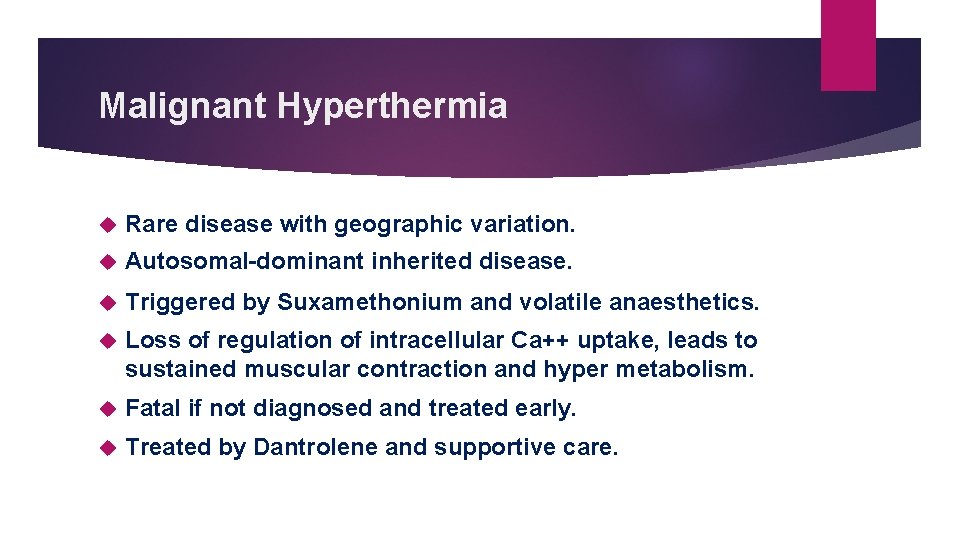 Malignant Hyperthermia

Rare disease with geographic variation.

Autosomal-dominant inherited disease.

Triggered by Suxamethonium and volatile anaesthetics.

Loss of regulation of intracellular Ca++ uptake, leads to sustained muscular contraction and hyper metabolism.

Fatal if not diagnosed and treated early.

Treated by Dantrolene and supportive care.